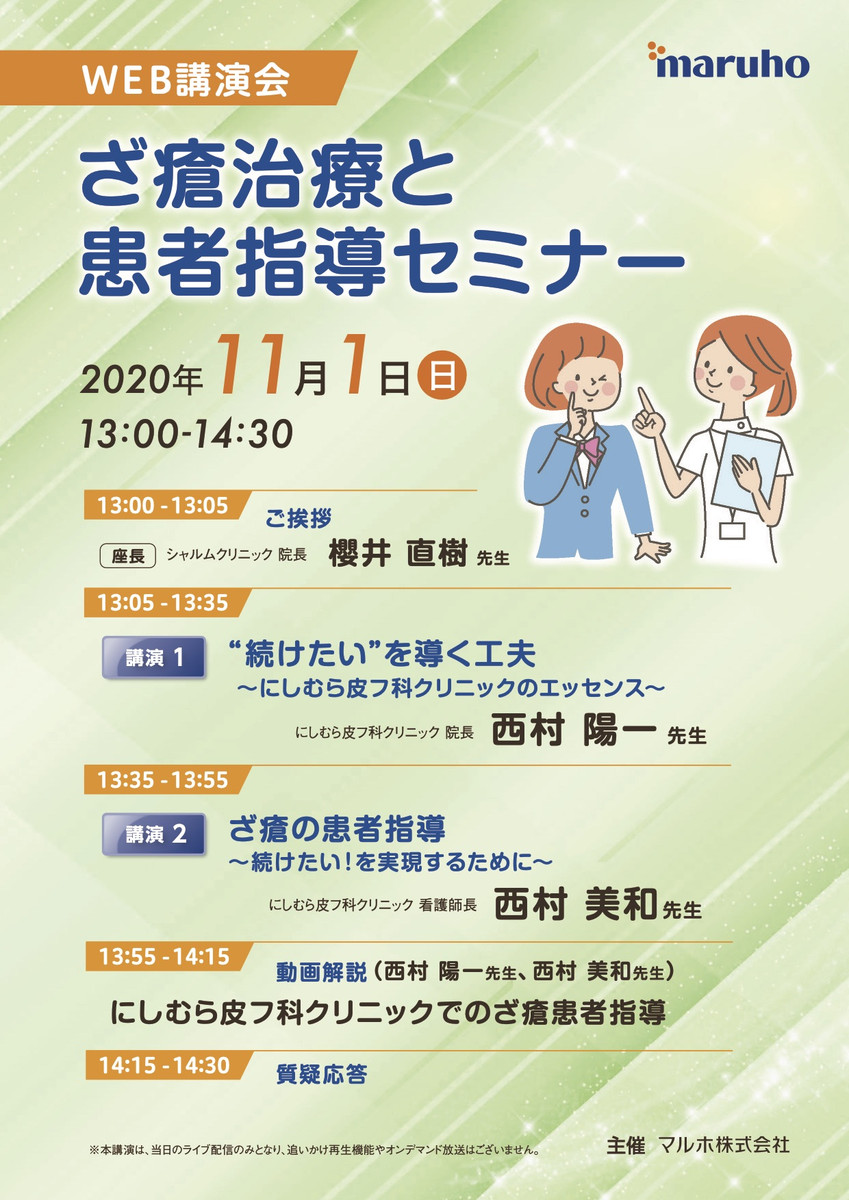 WEB講演会

maruho

ざ瘡治療と
患者指導セミナー

2020年11月1日日
13:00-14:30

13:00 - 13:05
ご挨拶
座長 シャルムクリニック 院長 櫻井 直樹 先生

13:05 - 13:35
講演 1 “続けたい”を導く工夫
～にしむら皮フ科クリニックのエッセンス～
にしむら皮フ科クリニック 院長 西村 陽一 先生

13:35 - 13:55
講演 2 ざ瘡の患者指導
～続けたい！を実現するために～
にしむら皮フ科クリニック 看護師長 西村 美和 先生

13:55 - 14:15
動画解説（西村 陽一先生、西村 美和先生）
にしむら皮フ科クリニックでのざ瘡患者指導

14:15 - 14:30
質疑応答

※本講演は、当日のライブ配信のみとなり、追いかけ再生機能やオンデマンド放送はございません。

主催 マルホ株式会社